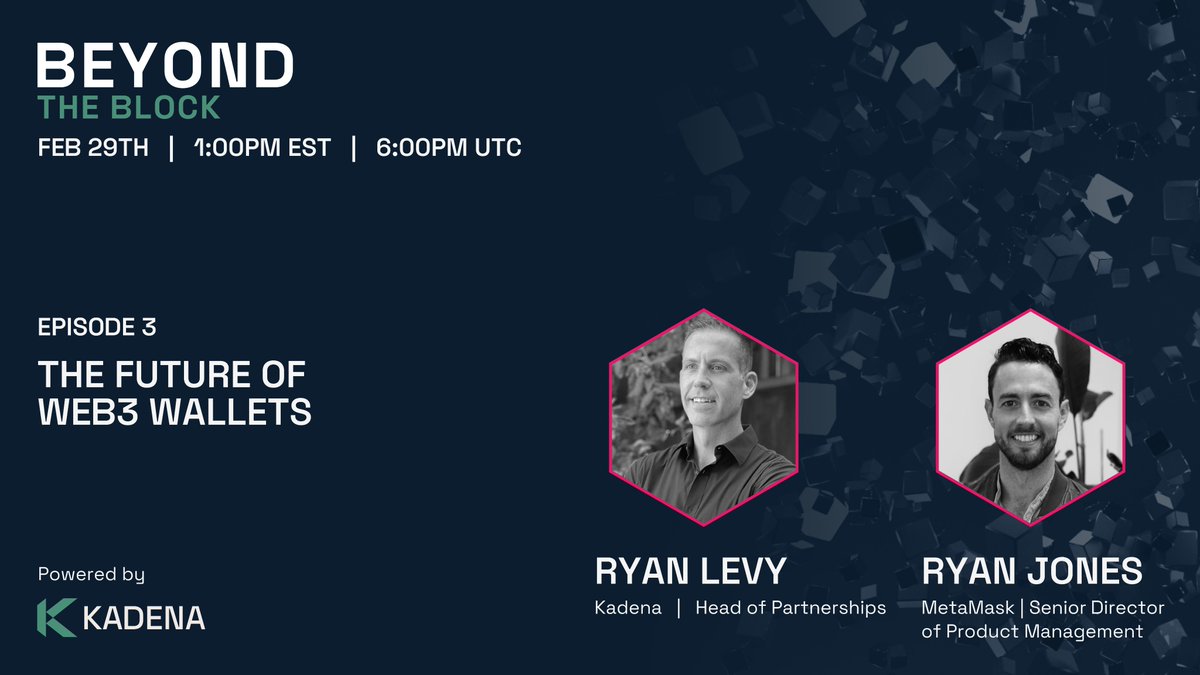 BEYOND
THE BLOCK

FEB 29TH | 1:00PM EST | 6:00PM UTC

EPISODE 3

THE FUTURE OF WEB3 WALLETS

Powered by

KADENA

RYAN LEVY
Kadena | Head of Partnerships

RYAN JONES
MetaMask | Senior Director of Product Management